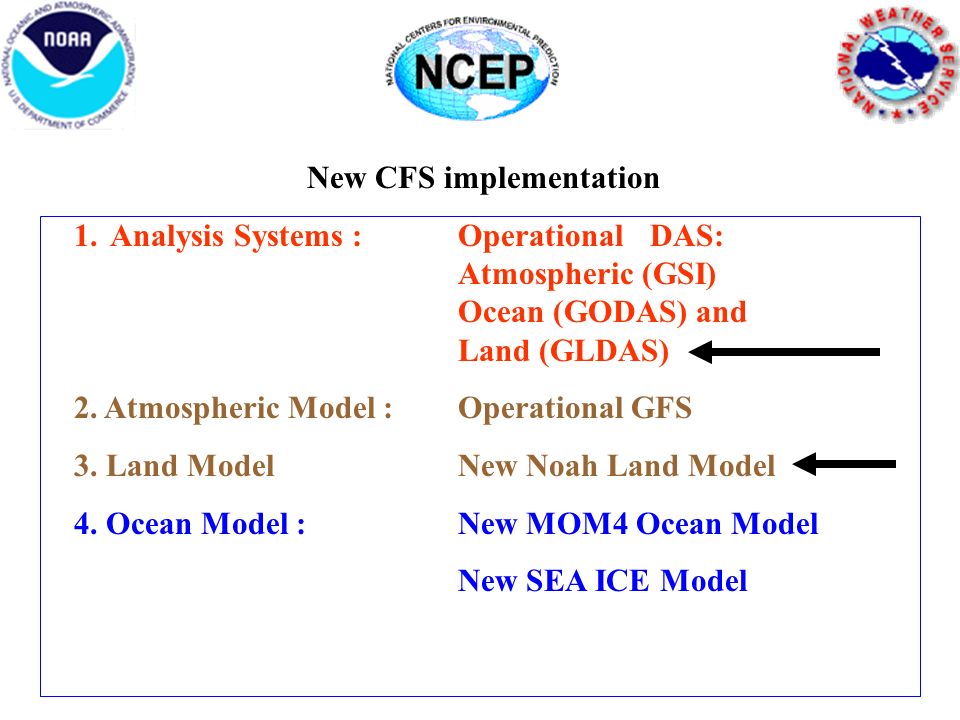 NATIONAL OCEANIC AND ATMOSPHERIC ADMINISTRATION
NOAA
U.S. DEPARTMENT OF COMMERCE

NATIONAL CENTERS FOR ENVIRONMENTAL PREDICTION
NCEP

NATIONAL WEATHER SERVICE

New CFS implementation

1. Analysis Systems : Operational DAS: Atmospheric (GSI) Ocean (GODAS) and Land (GLDAS)

2. Atmospheric Model : Operational GFS

3. Land Model New Noah Land Model

4. Ocean Model : New MOM4 Ocean Model

New SEA ICE Model